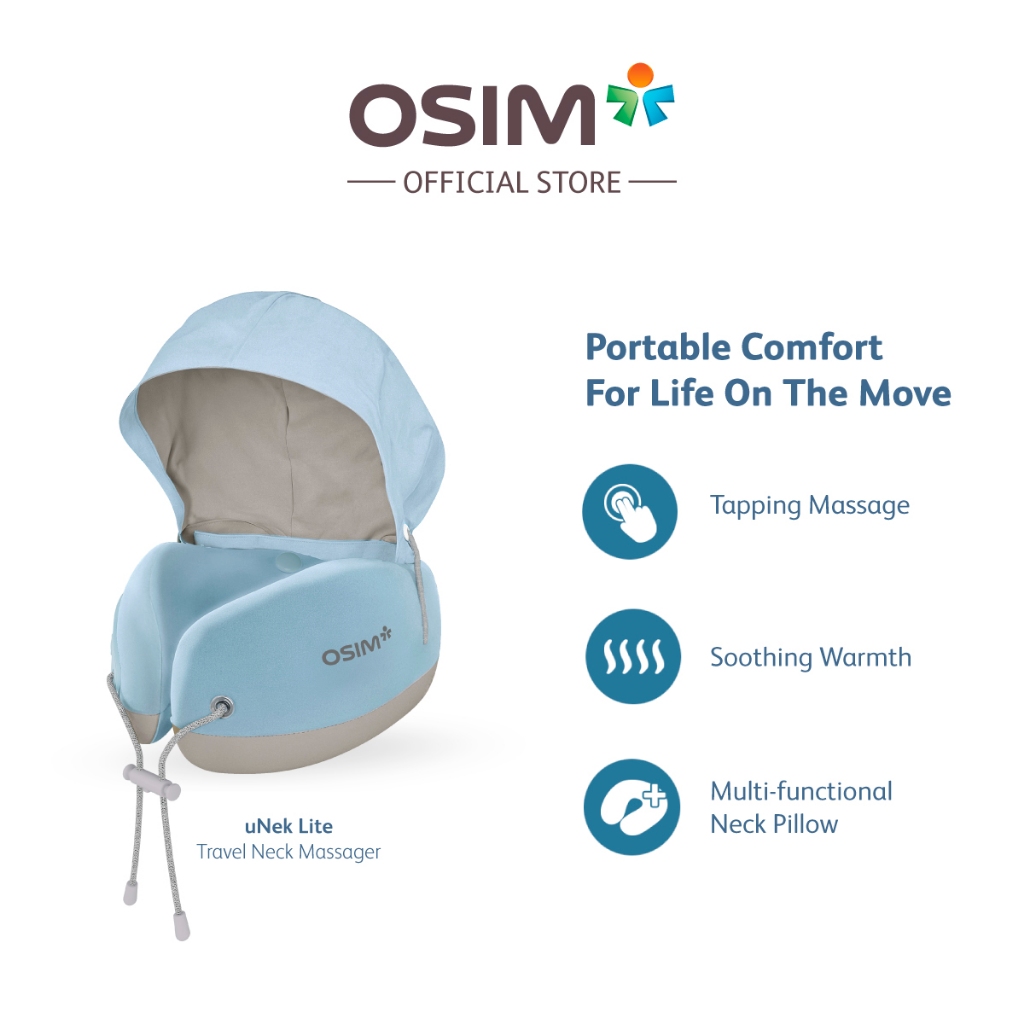 OSIM

OFFICIAL STORE

OSIM

uNek Lite
Travel Neck Massager

Portable Comfort For Life On The Move

Tapping Massage

Soothing Warmth

Multi-functional Neck Pillow